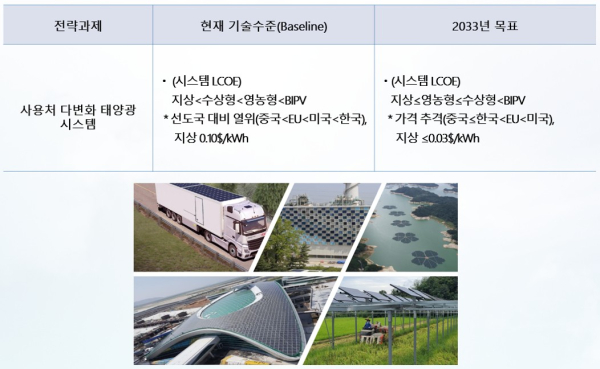 | 전략과제 | 현재 기술수준(Baseline) | 2033년 목표 |
|---|---|---|
| 사용처 다변화 태양광 시스템 | • (시스템 LCOE) 지상<수상형<영농형<BIPV * 선도국 대비 열위(중국<EU<미국<한국), 지상 0.10$/kWh | • (시스템 LCOE) 지상≤영농형≤수상형<BIPV * 가격 추격(중국≤한국<EU<미국), 지상 ≤0.03$/kWh |